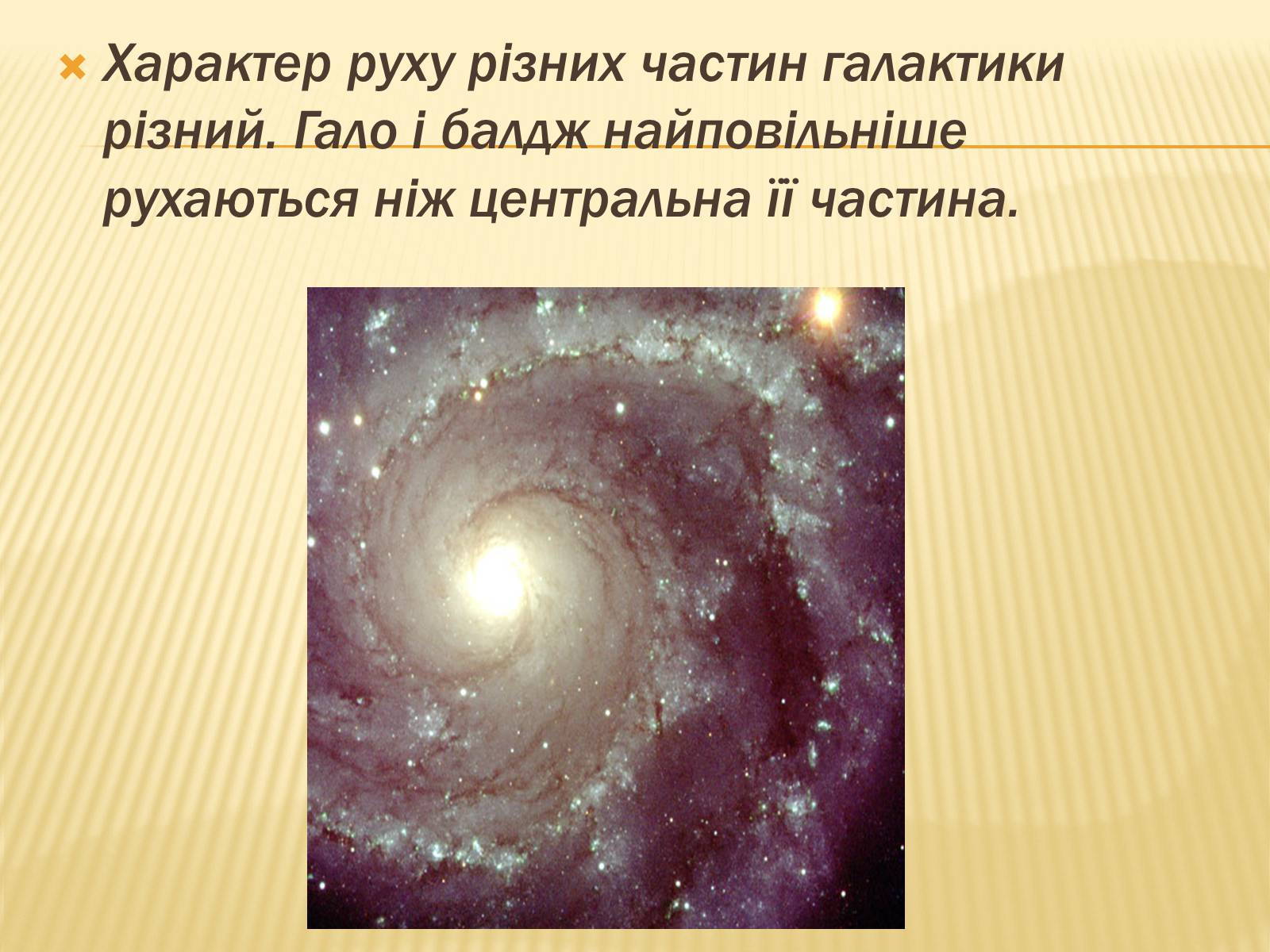 Характер руху різних частин галактики різний. Гало і балдж найповільніше рухаються ніж центральна її частина.